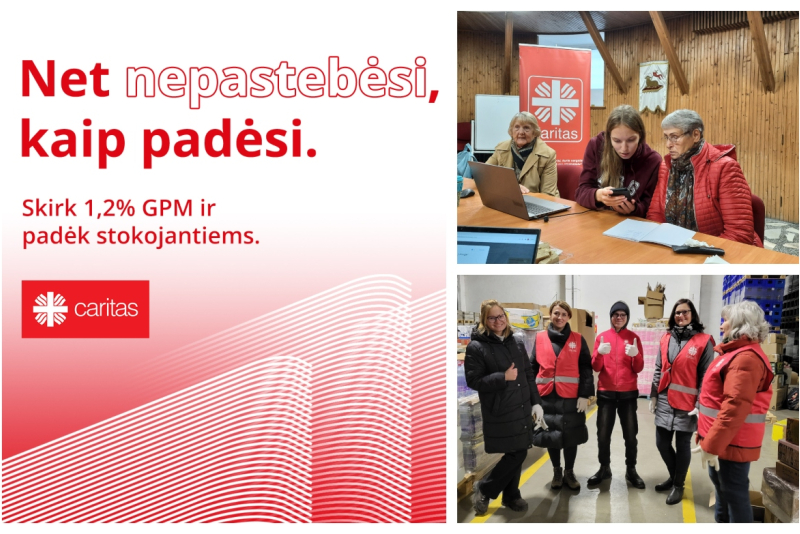 Net nepastebėsi, kaip padėsi.

Skirk 1,2% GPM ir padėk stokojantiems.

caritas

caritas